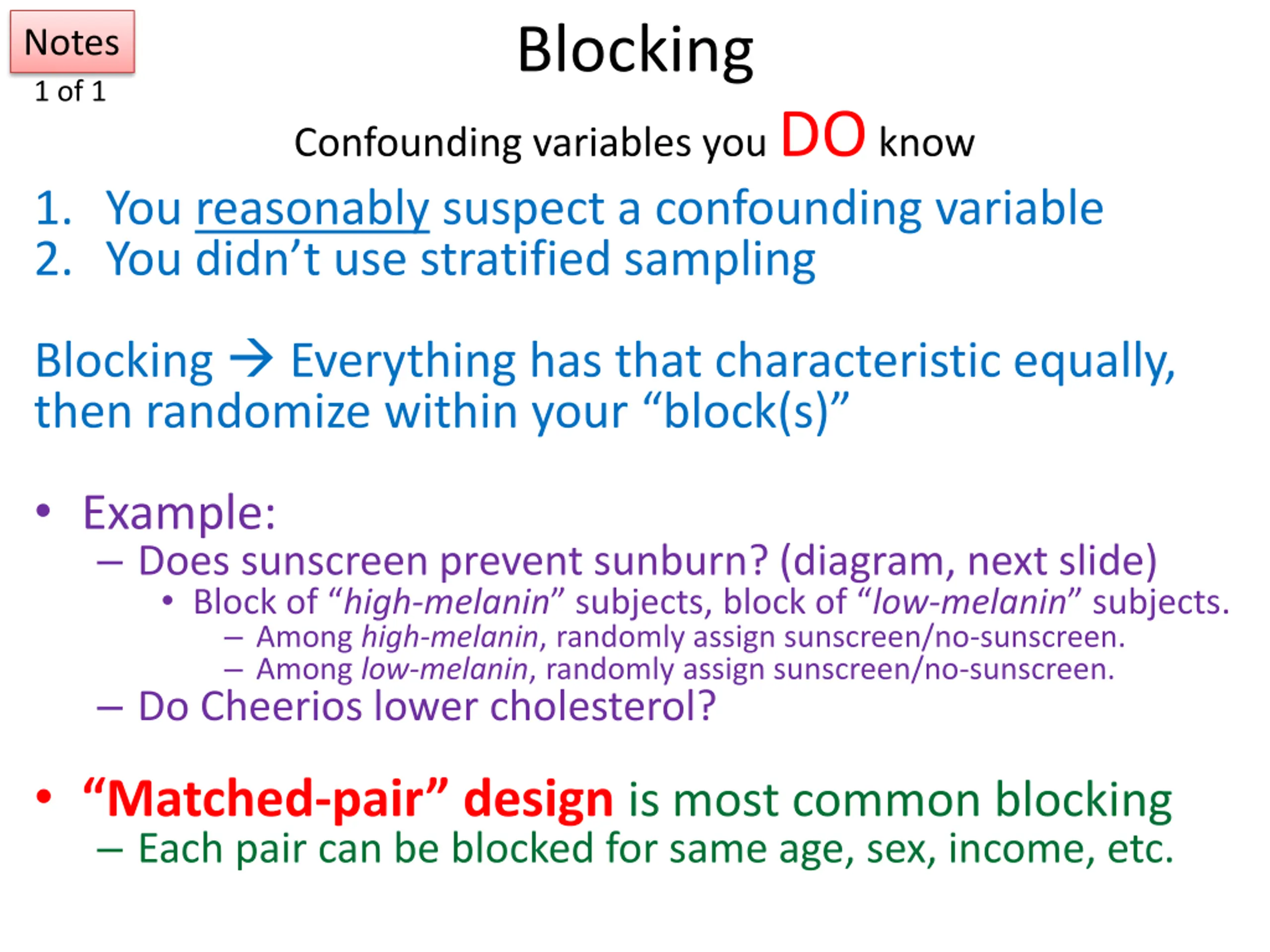 Notes
1 of 1

Blocking

Confounding variables you DO know

1. You reasonably suspect a confounding variable
2. You didn't use stratified sampling

Blocking → Everything has that characteristic equally, then randomize within your "block(s)"

• Example:
– Does sunscreen prevent sunburn? (diagram, next slide)
• Block of "high-melanin" subjects, block of "low-melanin" subjects.
– Among high-melanin, randomly assign sunscreen/no-sunscreen.
– Among low-melanin, randomly assign sunscreen/no-sunscreen.
– Do Cheerios lower cholesterol?

• "Matched-pair" design is most common blocking
– Each pair can be blocked for same age, sex, income, etc.